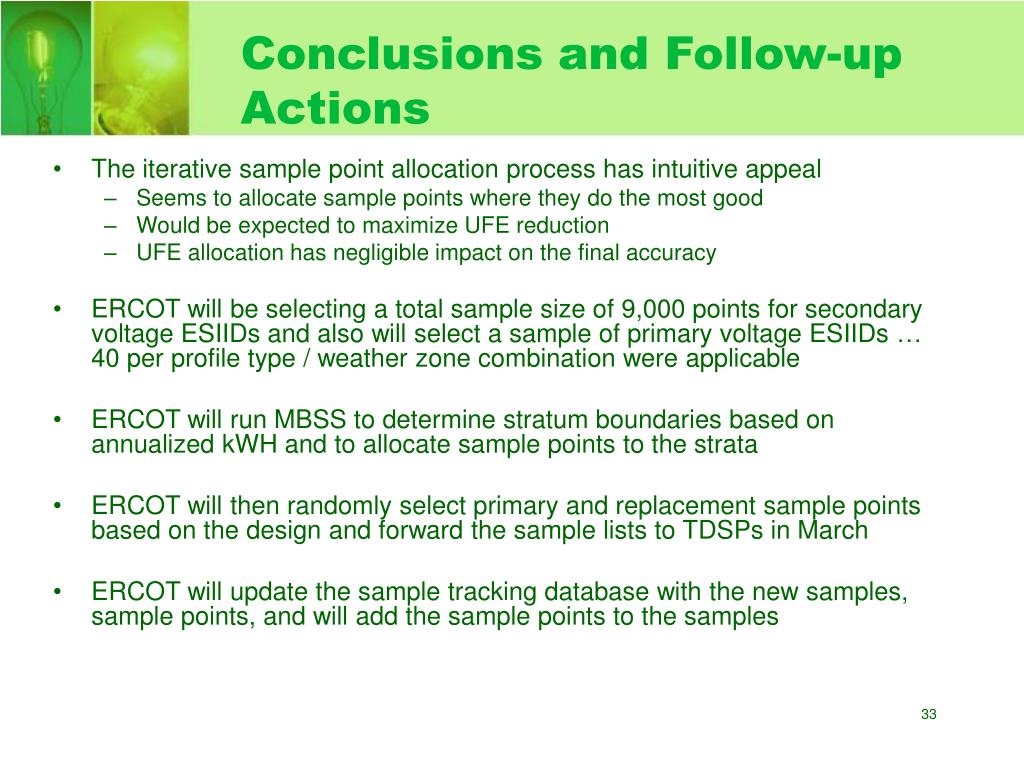 Conclusions and Follow-up Actions

• The iterative sample point allocation process has intuitive appeal
– Seems to allocate sample points where they do the most good
– Would be expected to maximize UFE reduction
– UFE allocation has negligible impact on the final accuracy

• ERCOT will be selecting a total sample size of 9,000 points for secondary voltage ESIIDs and also will select a sample of primary voltage ESIIDs … 40 per profile type / weather zone combination were applicable

• ERCOT will run MBSS to determine stratum boundaries based on annualized kWH and to allocate sample points to the strata

• ERCOT will then randomly select primary and replacement sample points based on the design and forward the sample lists to TDSPs in March

• ERCOT will update the sample tracking database with the new samples, sample points, and will add the sample points to the samples

33